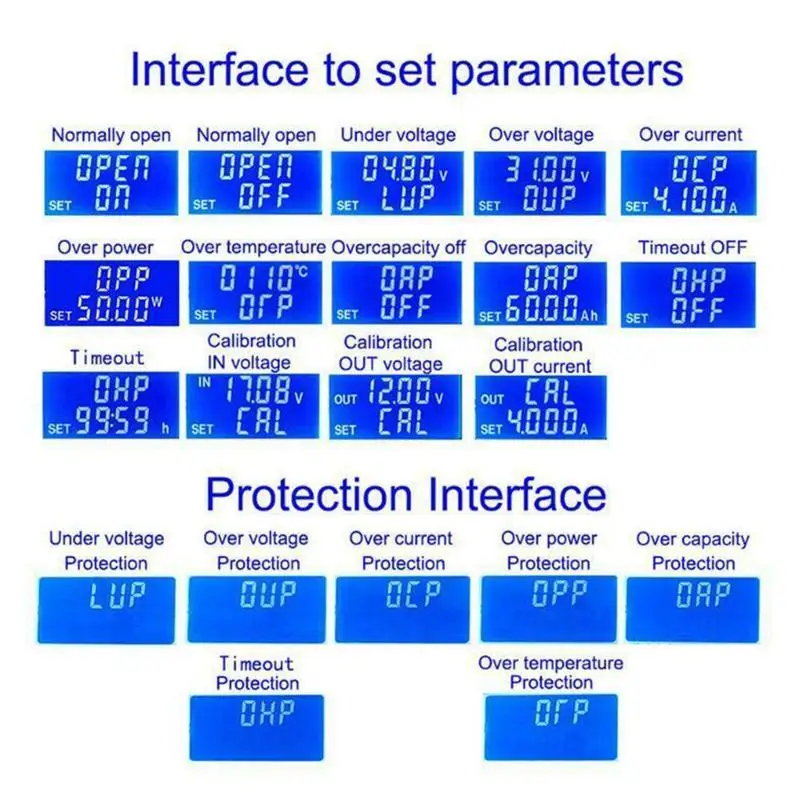 Interface to set parameters

Normally open
OPEN
SET ON

Normally open
OPEN
SET OFF

Under voltage
04.80 V
SET LUP

Over voltage
31.00 V
SET OUP

Over current
OCP
SET 4.100 A

Over power
OPP
SET 50.00 W

Over temperature
0110 °C
SET OTP

Overcapacity off
OAP
SET OFF

Overcapacity
OAP
SET 60.00 Ah

Timeout OFF
OHP
SET OFF

Timeout
OHP
SET 99:59 h

Calibration IN voltage
IN 17.08 V
SET CAL

Calibration OUT voltage
OUT 12.00 V
SET CAL

Calibration OUT current
OUT CAL
SET 4.000 A

Protection Interface

Under voltage Protection
LUP

Over voltage Protection
OUP

Over current Protection
OCP

Over power Protection
OPP

Over capacity Protection
OAP

Timeout Protection
OHP

Over temperature Protection
OTP